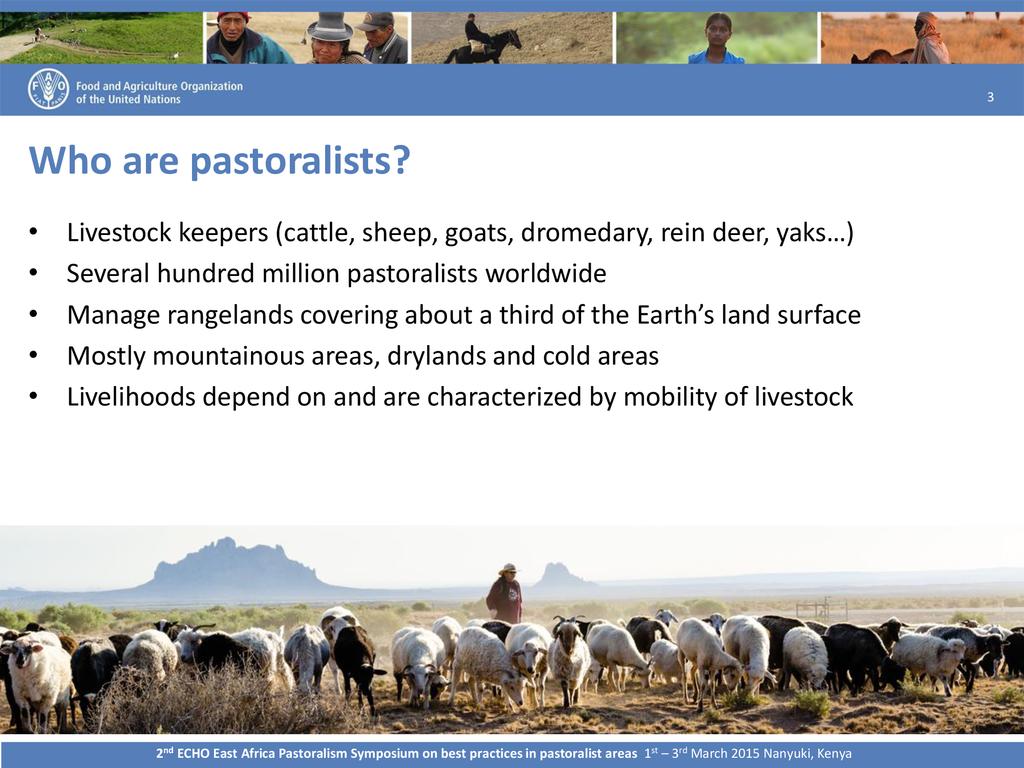 Food and Agriculture Organization of the United Nations

3

Who are pastoralists?

• Livestock keepers (cattle, sheep, goats, dromedary, rein deer, yaks…)
• Several hundred million pastoralists worldwide
• Manage rangelands covering about a third of the Earth's land surface
• Mostly mountainous areas, drylands and cold areas
• Livelihoods depend on and are characterized by mobility of livestock

2$^{nd}$ ECHO East Africa Pastoralism Symposium on best practices in pastoralist areas 1$^{st}$ – 3$^{rd}$ March 2015 Nanyuki, Kenya